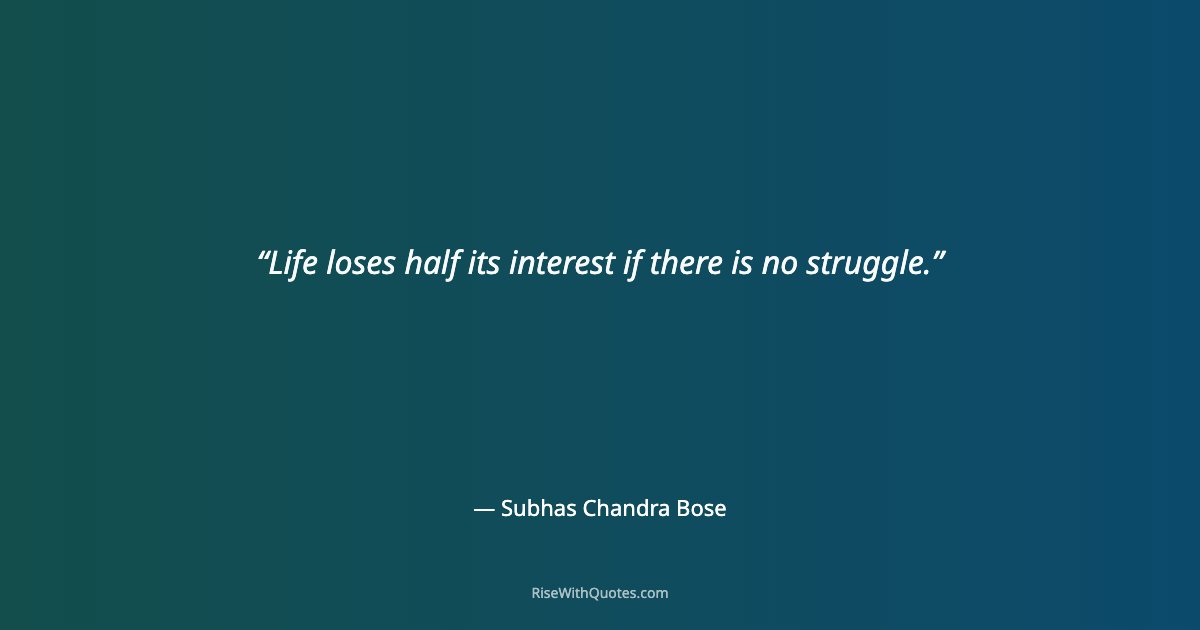 “Life loses half its interest if there is no struggle.”

— Subhas Chandra Bose

RiseWithQuotes.com